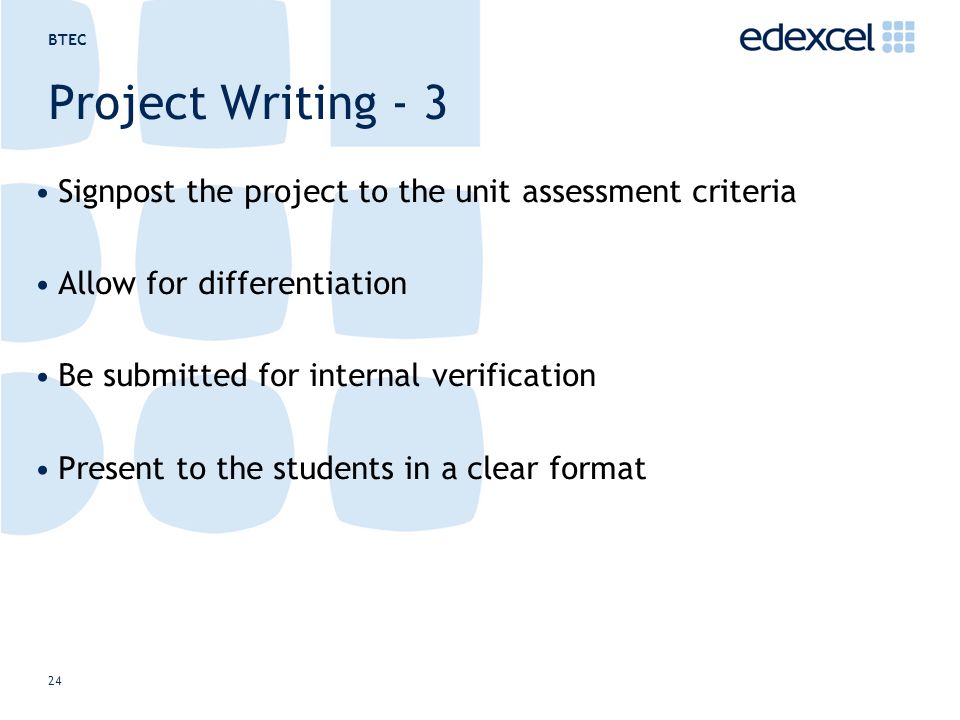 BTEC

edexcel

Project Writing - 3

• Signpost the project to the unit assessment criteria

• Allow for differentiation

• Be submitted for internal verification

• Present to the students in a clear format

24